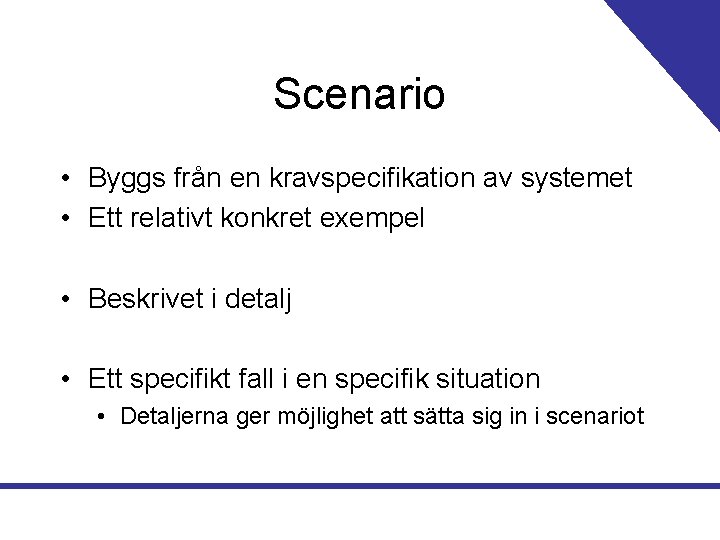 Scenario

• Byggs från en kravspecifikation av systemet
• Ett relativt konkret exempel

• Beskrivet i detalj

• Ett specifikt fall i en specifik situation
  • Detaljerna ger möjlighet att sätta sig in i scenariot